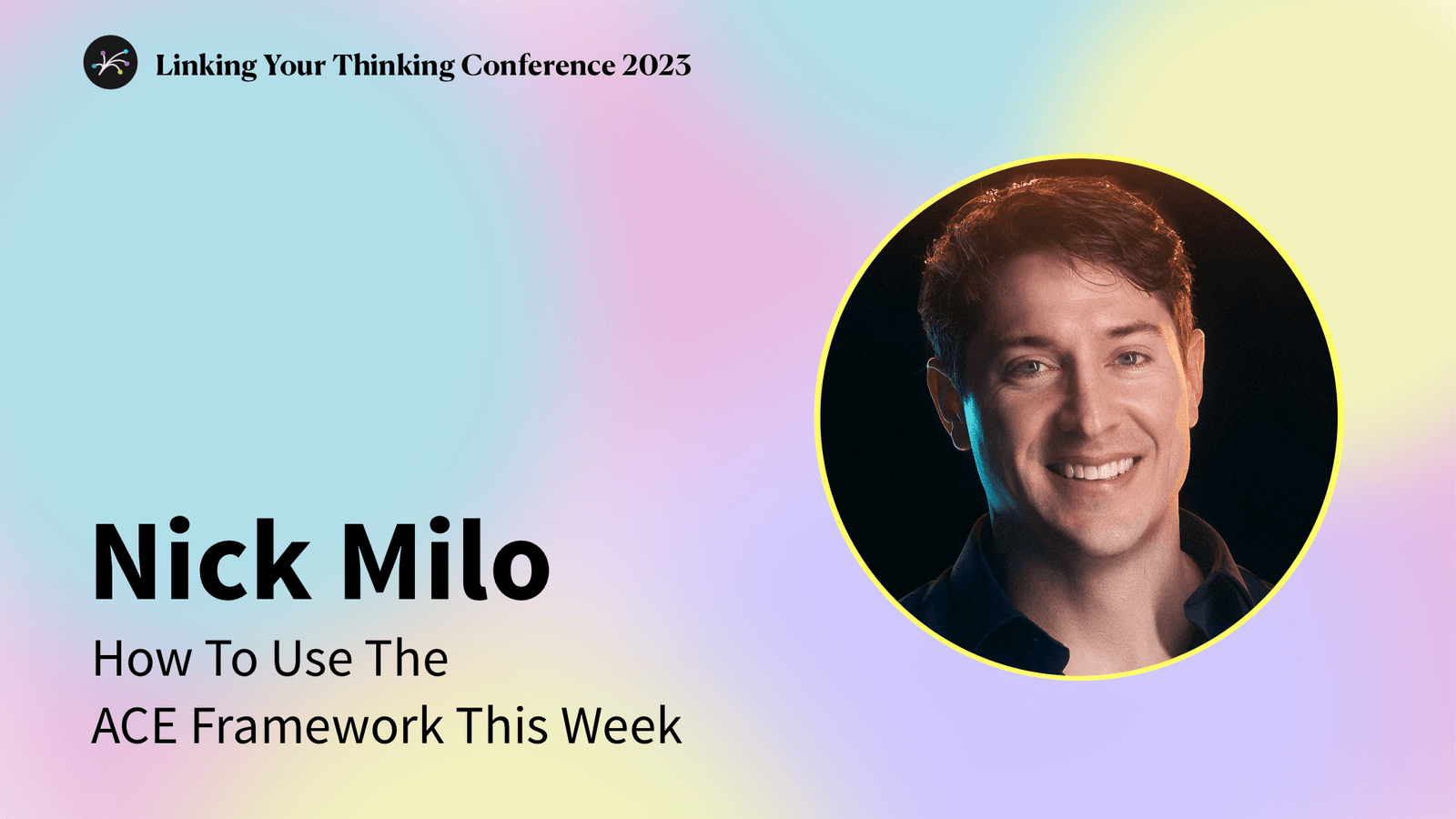 Linking Your Thinking Conference 2023

Nick Milo

How To Use The ACE Framework This Week